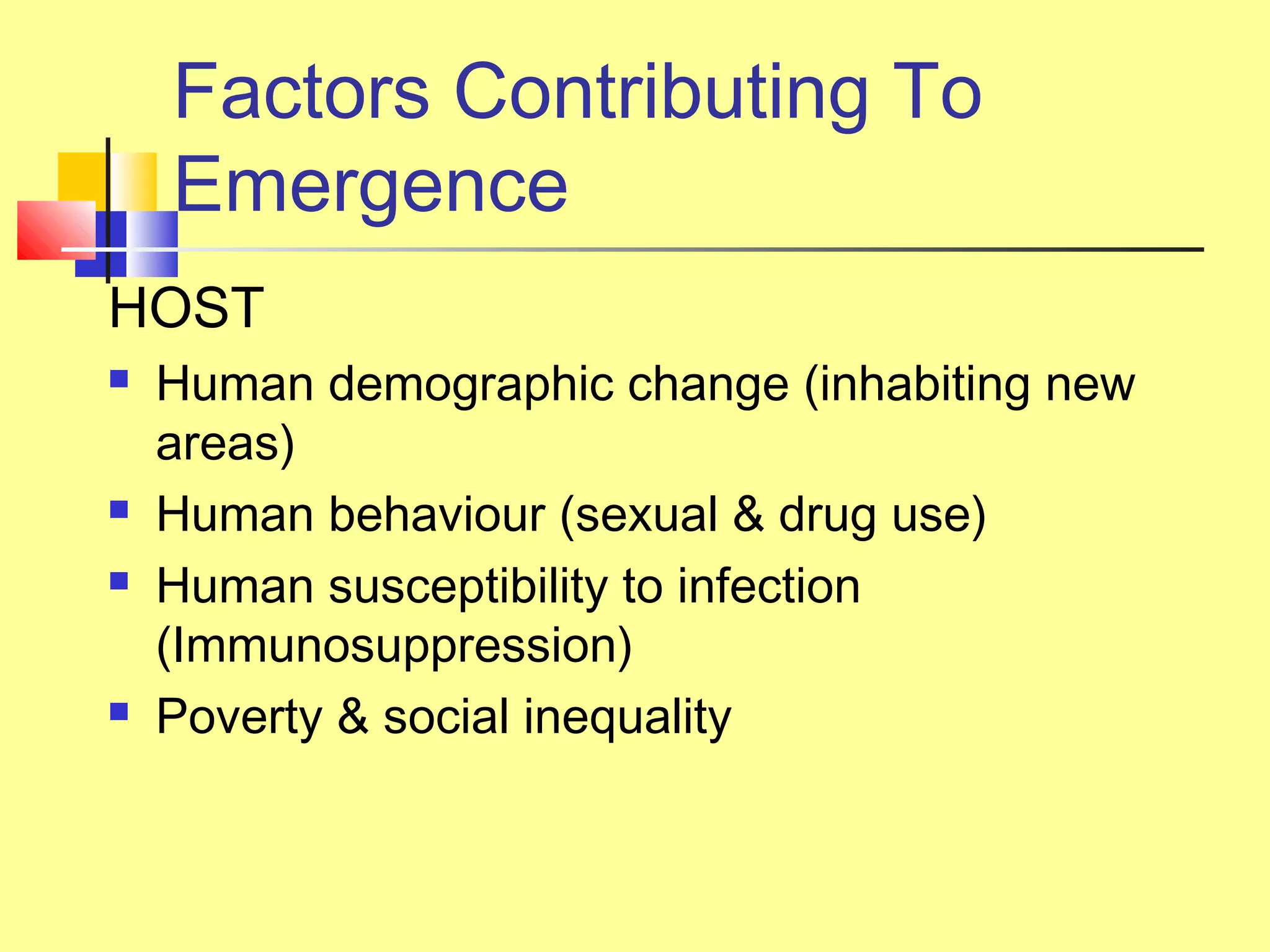 Factors Contributing To Emergence

HOST

- Human demographic change (inhabiting new areas)
- Human behaviour (sexual & drug use)
- Human susceptibility to infection (Immunosuppression)
- Poverty & social inequality